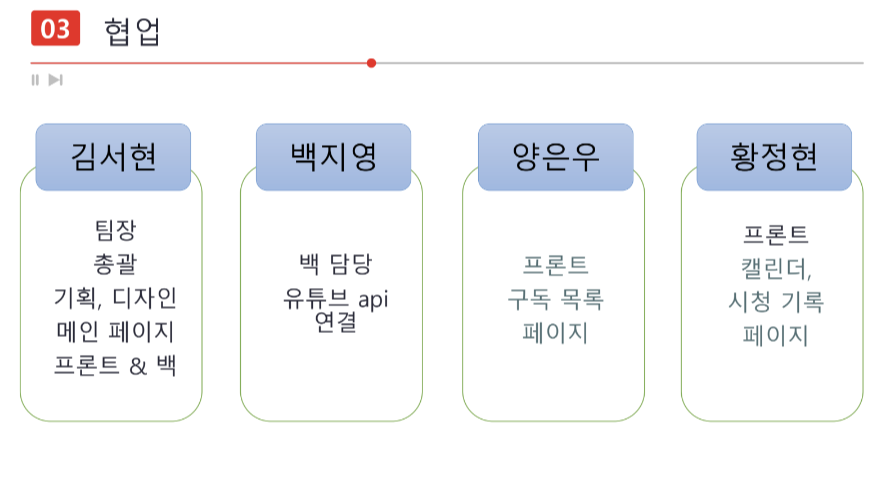 03 협업

김서현

팀장
총괄
기획, 디자인
메인 페이지
프론트 & 백

백지영

백 담당
유튜브 api
연결

양은우

프론트
구독 목록
페이지

황정현

프론트
캘린더,
시청 기록
페이지